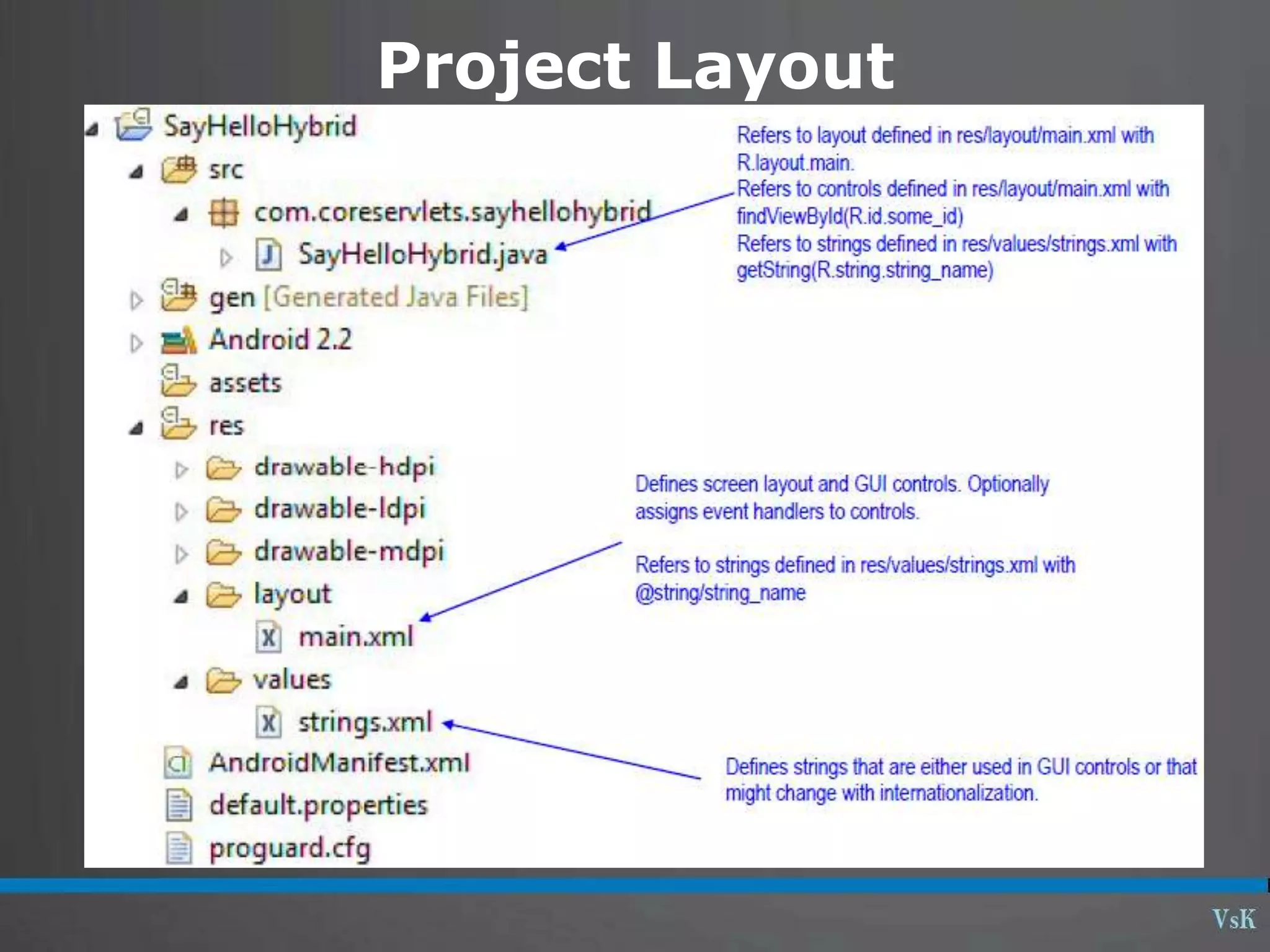 Project Layout

SayHelloHybrid
src
com.coreservlets.sayhellohybrid
SayHelloHybrid.java
gen [Generated Java Files]
Android 2.2
assets
res
drawable-hdpi
drawable-ldpi
drawable-mdpi
layout
main.xml
values
strings.xml
AndroidManifest.xml
default.properties
proguard.cfg

Refers to layout defined in res/layout/main.xml with R.layout.main.
Refers to controls defined in res/layout/main.xml with findViewById(R.id.some_id)
Refers to strings defined in res/values/strings.xml with getString(R.string.string_name)

Defines screen layout and GUI controls. Optionally assigns event handlers to controls.

Refers to strings defined in res/values/strings.xml with @string/string_name

Defines strings that are either used in GUI controls or that might change with internationalization.

VsK